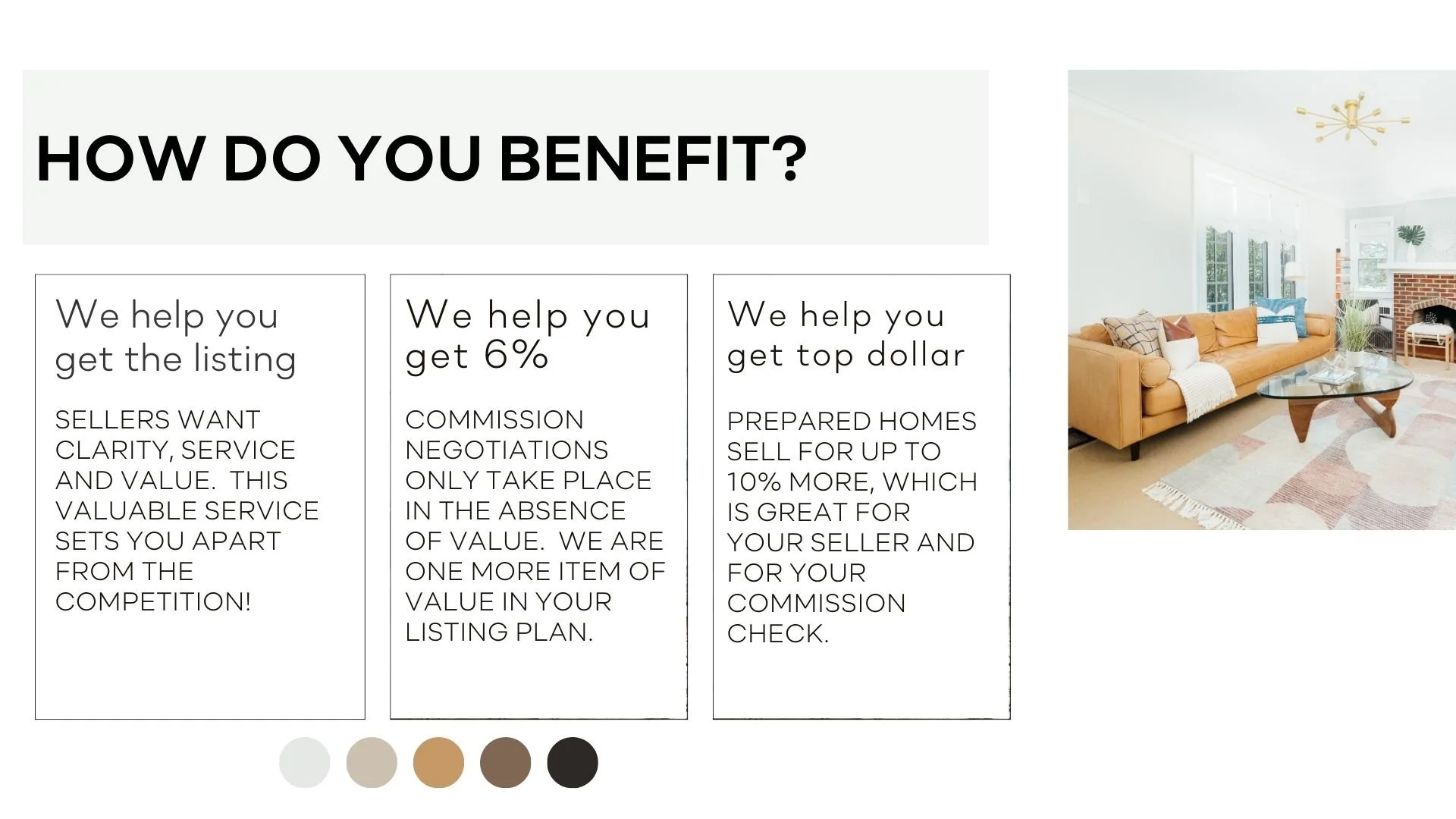 HOW DO YOU BENEFIT?

We help you get the listing

SELLERS WANT CLARITY, SERVICE AND VALUE. THIS VALUABLE SERVICE SETS YOU APART FROM THE COMPETITION!

We help you get 6%

COMMISSION NEGOTIATIONS ONLY TAKE PLACE IN THE ABSENCE OF VALUE. WE ARE ONE MORE ITEM OF VALUE IN YOUR LISTING PLAN.

We help you get top dollar

PREPARED HOMES SELL FOR UP TO 10% MORE, WHICH IS GREAT FOR YOUR SELLER AND FOR YOUR COMMISSION CHECK.